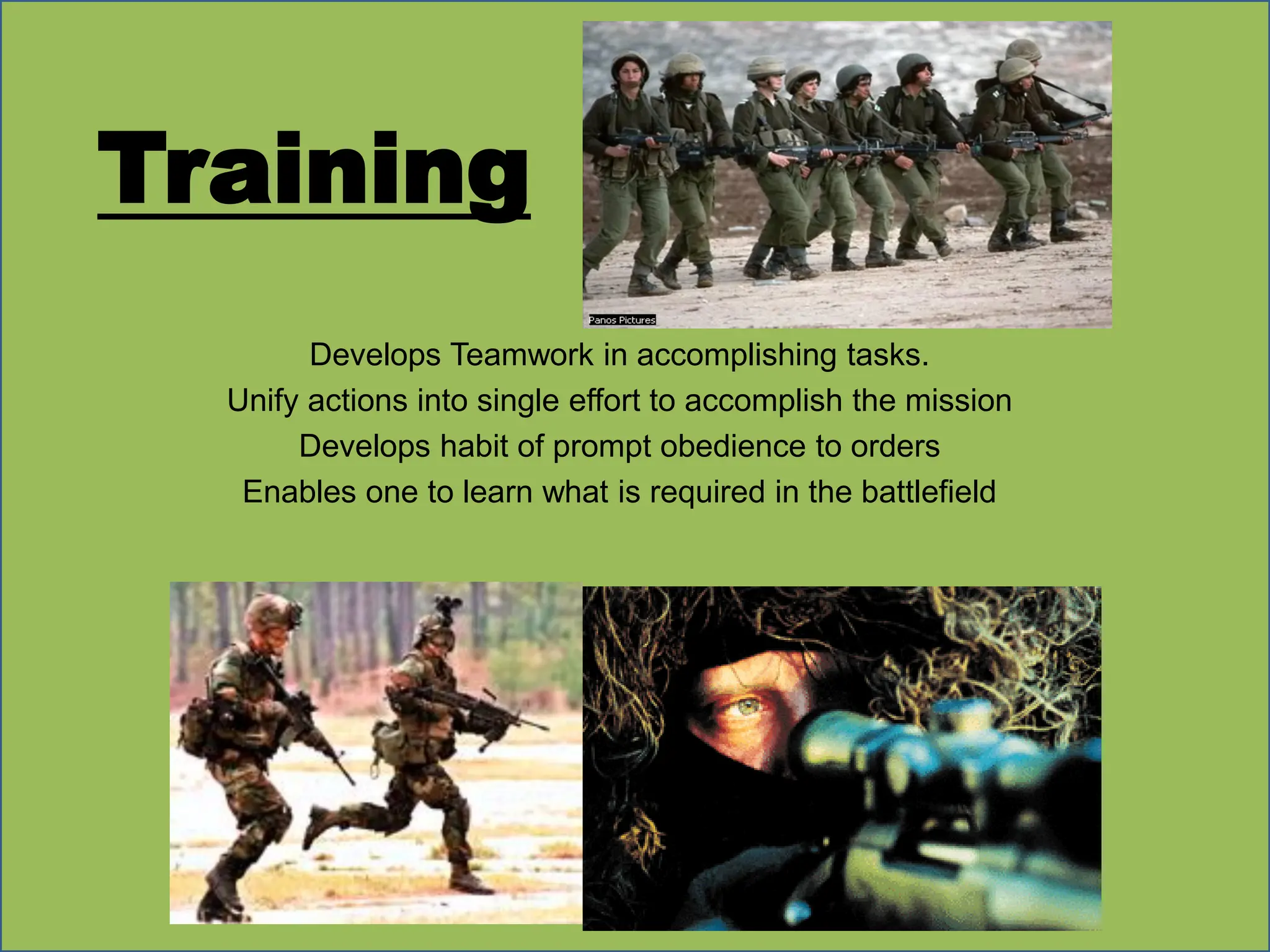 Training

Panos Pictures

Develops Teamwork in accomplishing tasks.
Unify actions into single effort to accomplish the mission
Develops habit of prompt obedience to orders
Enables one to learn what is required in the battlefield